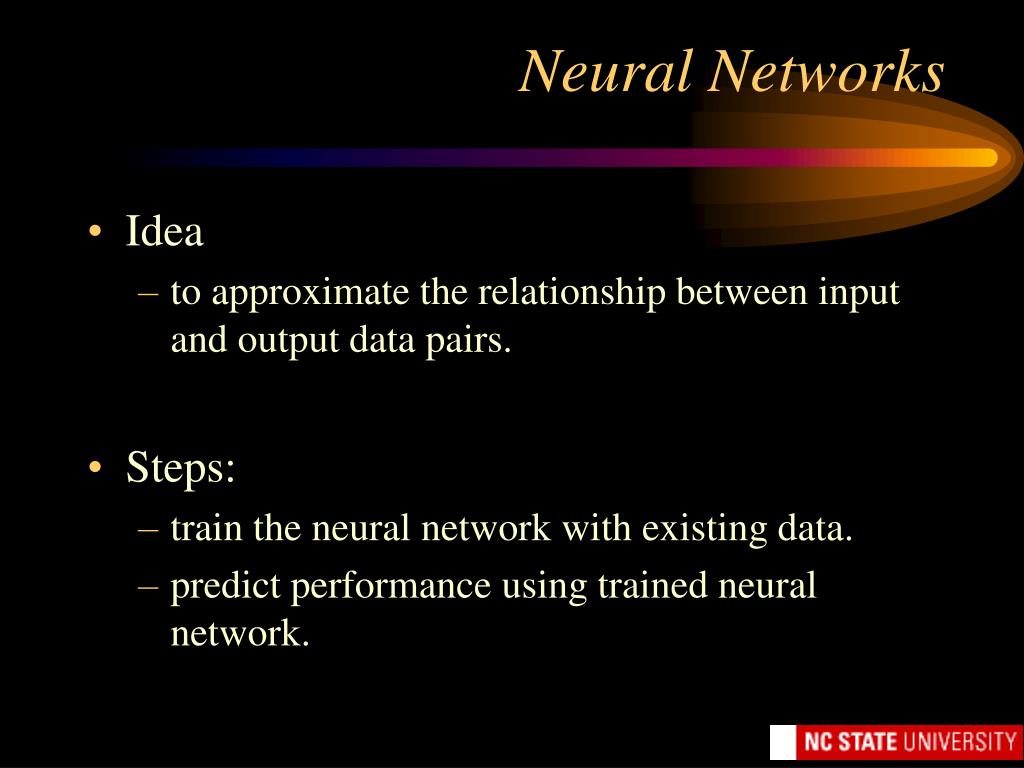 Neural Networks

• Idea
– to approximate the relationship between input and output data pairs.

• Steps:
– train the neural network with existing data.
– predict performance using trained neural network.

NC STATE UNIVERSITY